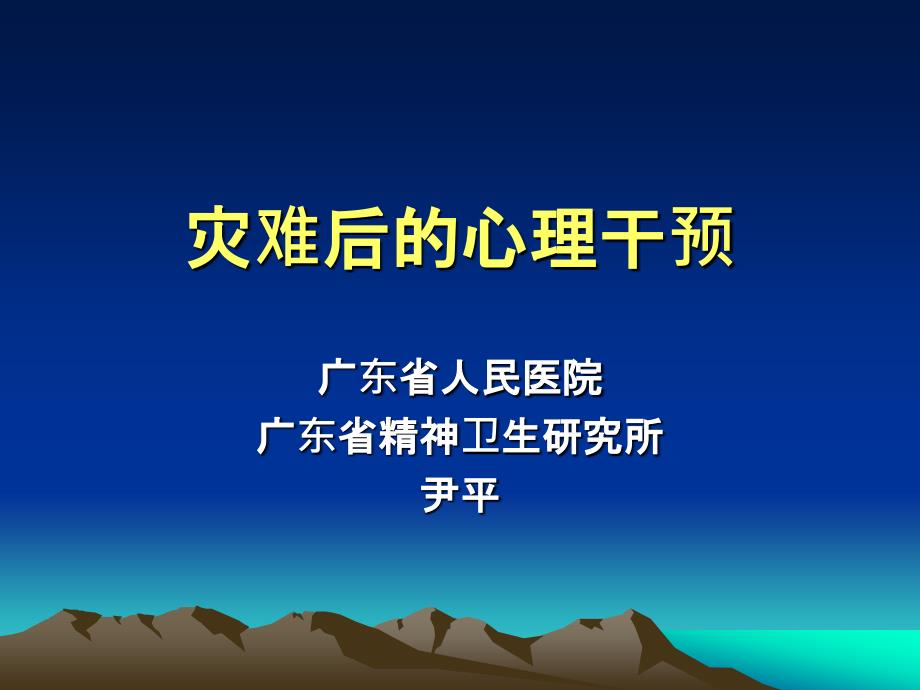 灾难后的心理干预

广东省人民医院
广东省精神卫生研究所
尹平